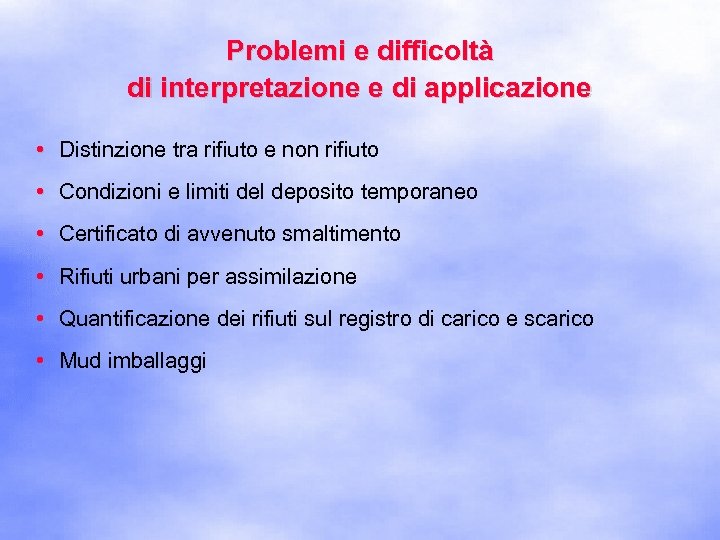 Problemi e difficoltà
di interpretazione e di applicazione

• Distinzione tra rifiuto e non rifiuto
• Condizioni e limiti del deposito temporaneo
• Certificato di avvenuto smaltimento
• Rifiuti urbani per assimilazione
• Quantificazione dei rifiuti sul registro di carico e scarico
• Mud imballaggi